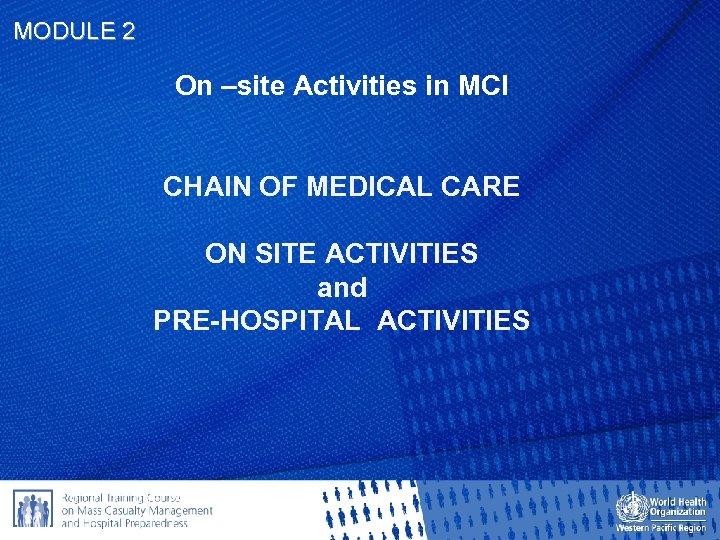 MODULE 2

On –site Activities in MCI

CHAIN OF MEDICAL CARE

ON SITE ACTIVITIES
and
PRE-HOSPITAL ACTIVITIES

Regional Training Course on Mass Casualty Management and Hospital Preparedness

World Health Organization
Western Pacific Region